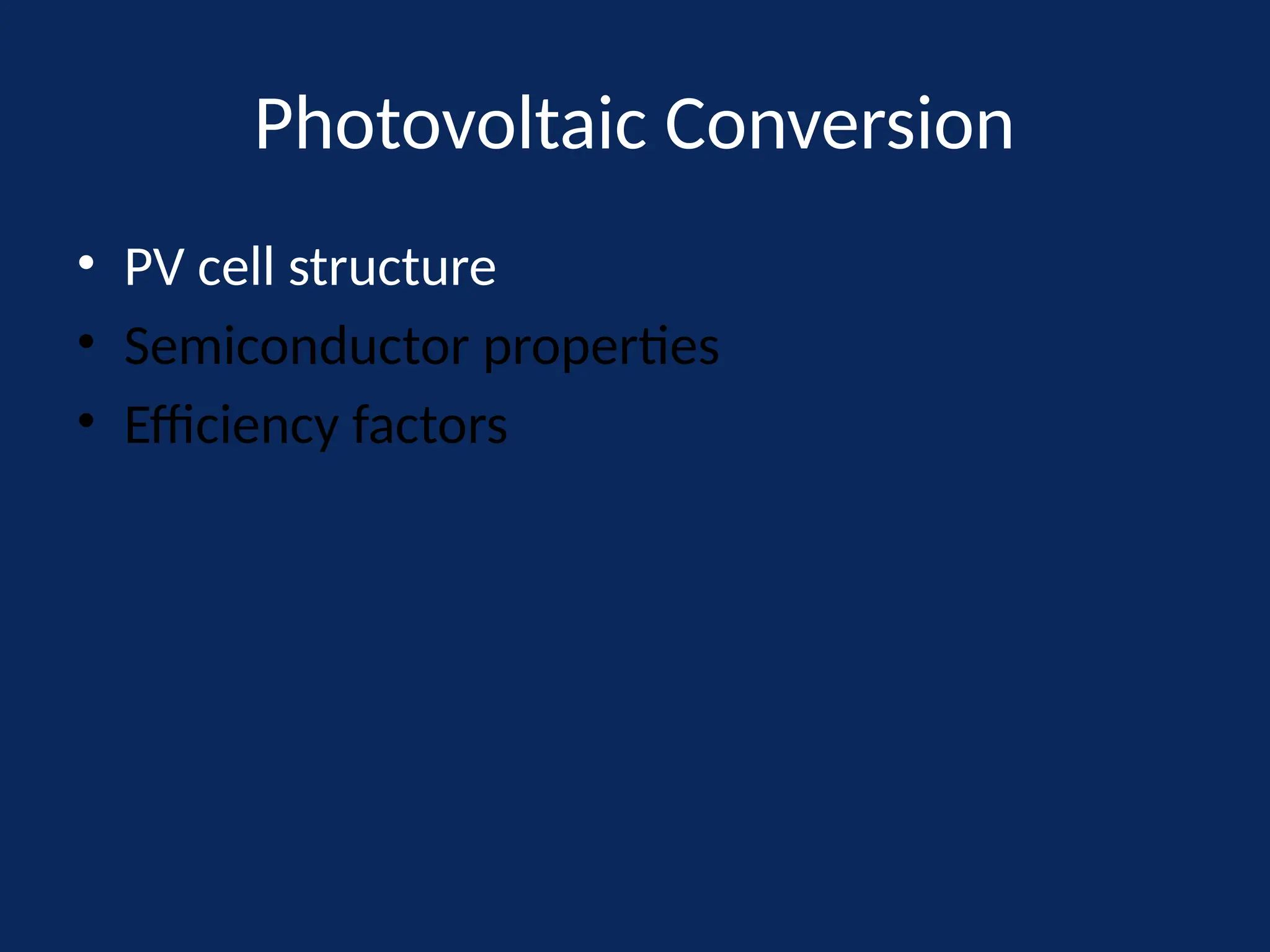 Photovoltaic Conversion

• PV cell structure
• Semiconductor properties
• Efficiency factors